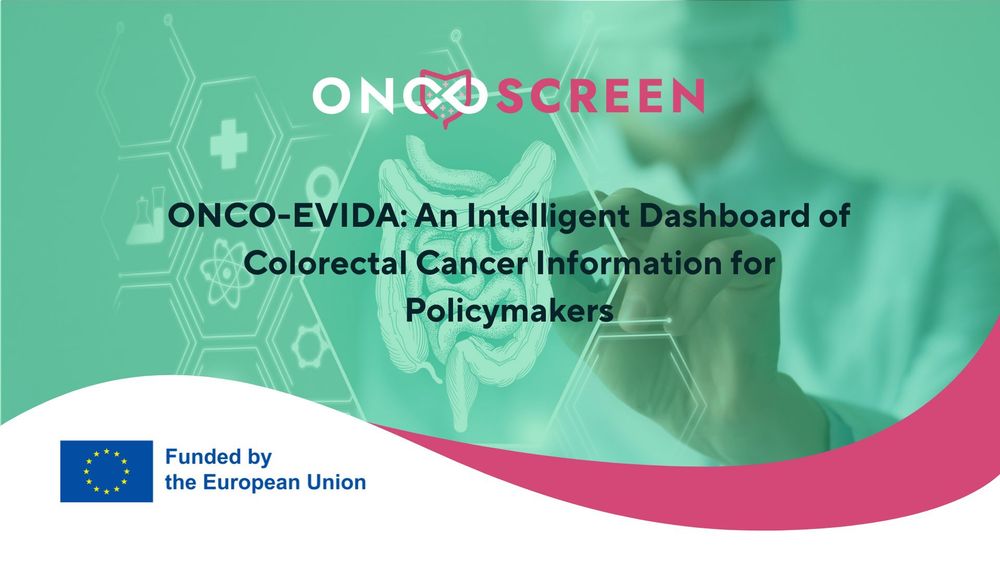 ONCOSCREEN

ONCO-EVIDA: An Intelligent Dashboard of Colorectal Cancer Information for Policymakers

Funded by the European Union